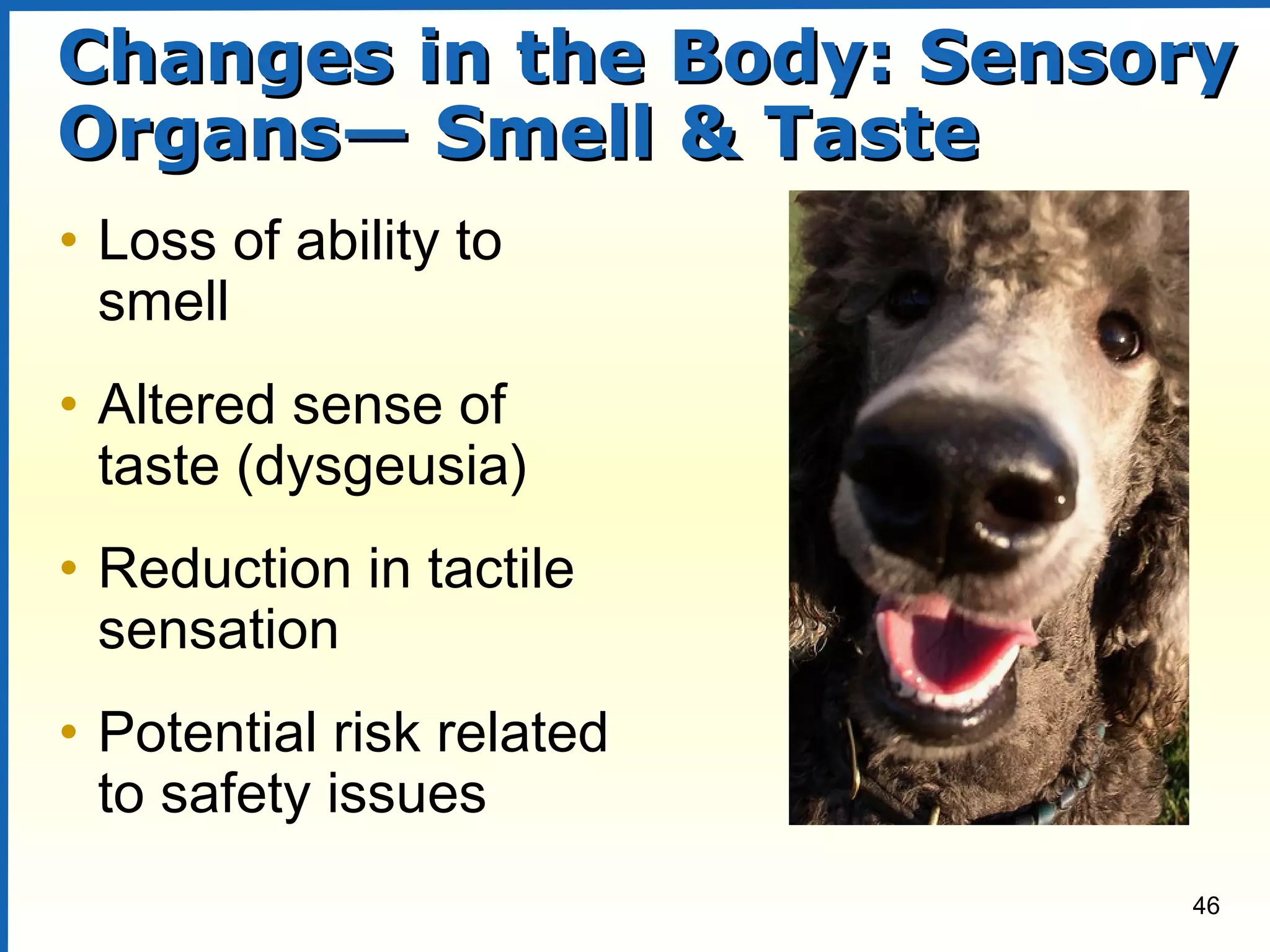 Changes in the Body: Sensory Organs— Smell & Taste

• Loss of ability to smell

• Altered sense of taste (dysgeusia)

• Reduction in tactile sensation

• Potential risk related to safety issues

46